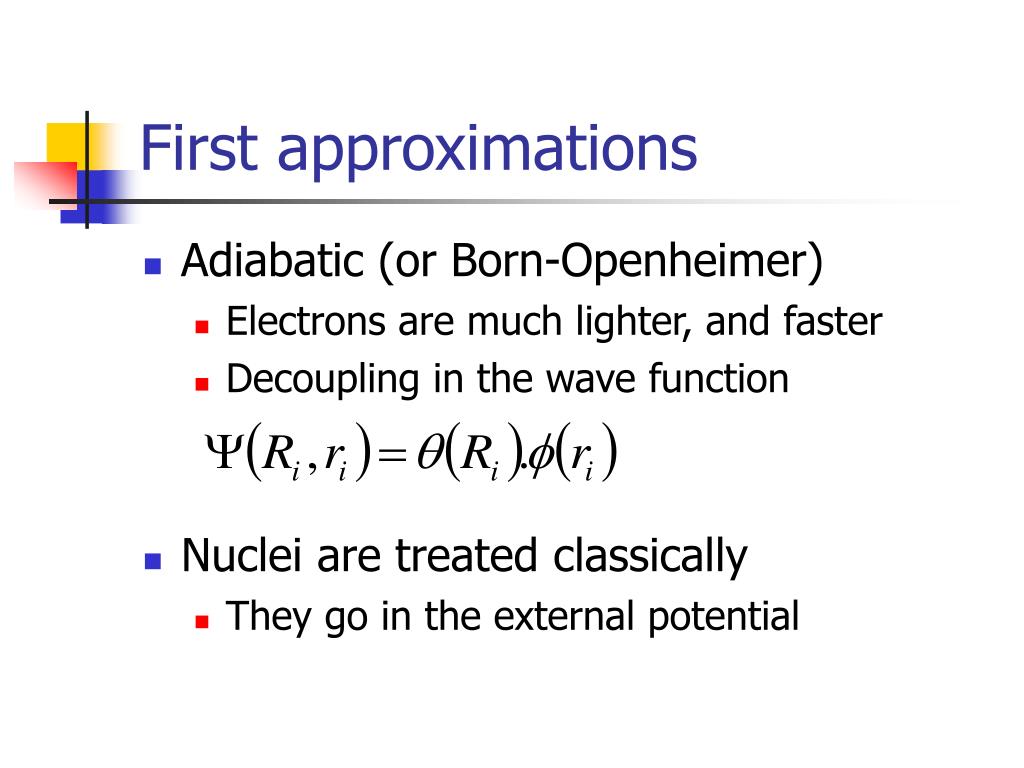 First approximations

Adiabatic (or Born-Openheimer)
Electrons are much lighter, and faster
Decoupling in the wave function

$\Psi(R_i, r_i) = \theta(R_i).\phi(r_i)$

Nuclei are treated classically
They go in the external potential